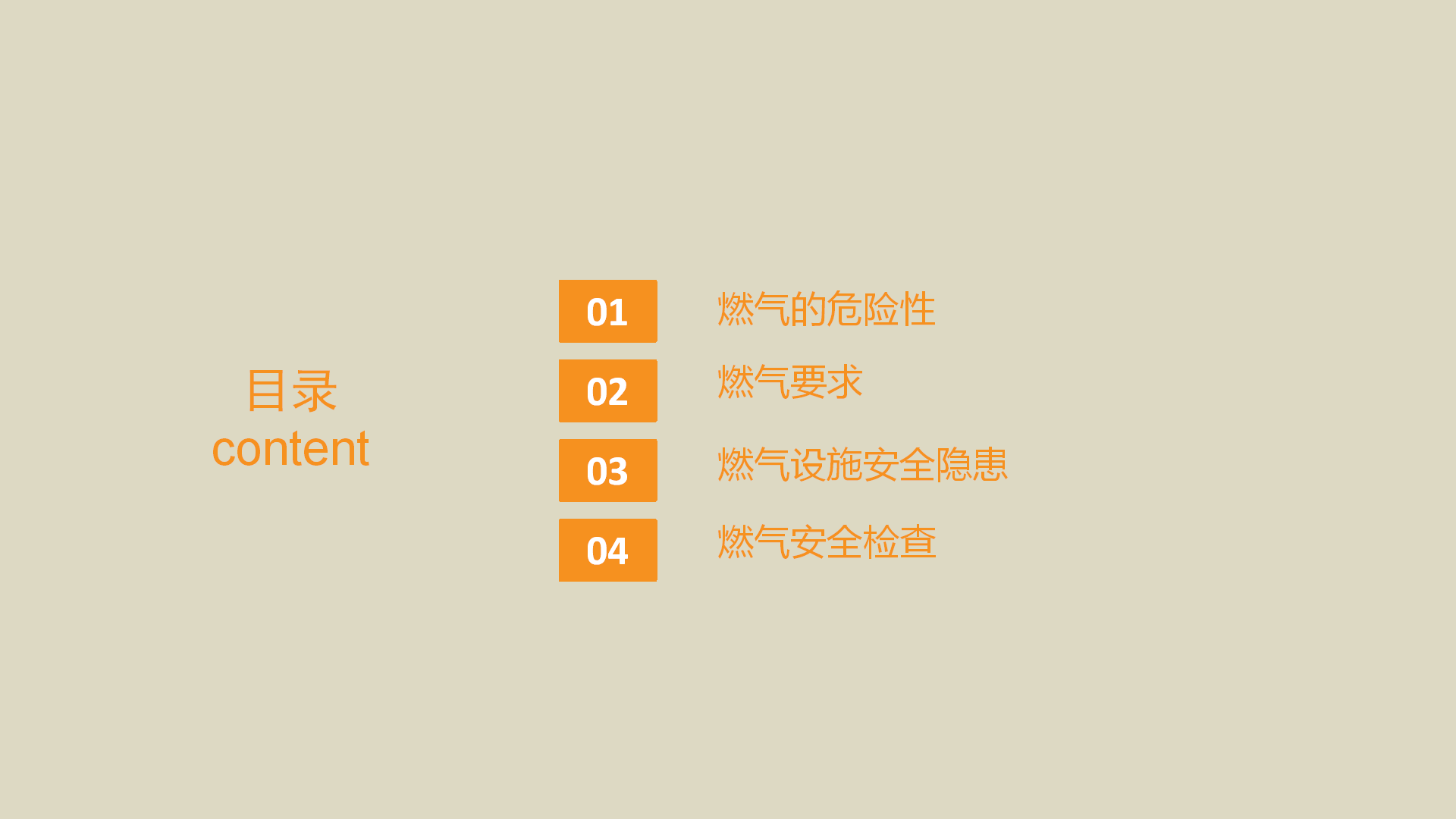 目录
content

01 燃气的危险性

02 燃气要求

03 燃气设施安全隐患

04 燃气安全检查